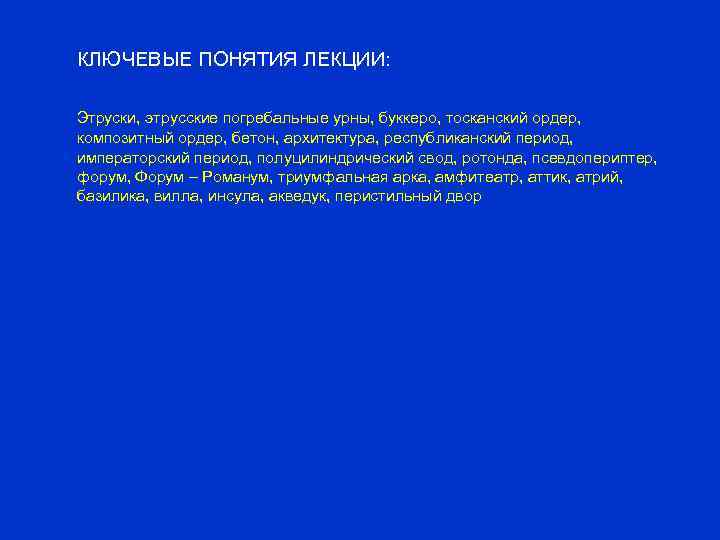 КЛЮЧЕВЫЕ ПОНЯТИЯ ЛЕКЦИИ:

Этруски, этрусские погребальные урны, буккеро, тосканский ордер, композитный ордер, бетон, архитектура, республиканский период, императорский период, полуцилиндрический свод, ротонда, псевдопериптер, форум, Форум – Романум, триумфальная арка, амфитеатр, аттик, атрий, базилика, вилла, инсула, акведук, перистильный двор